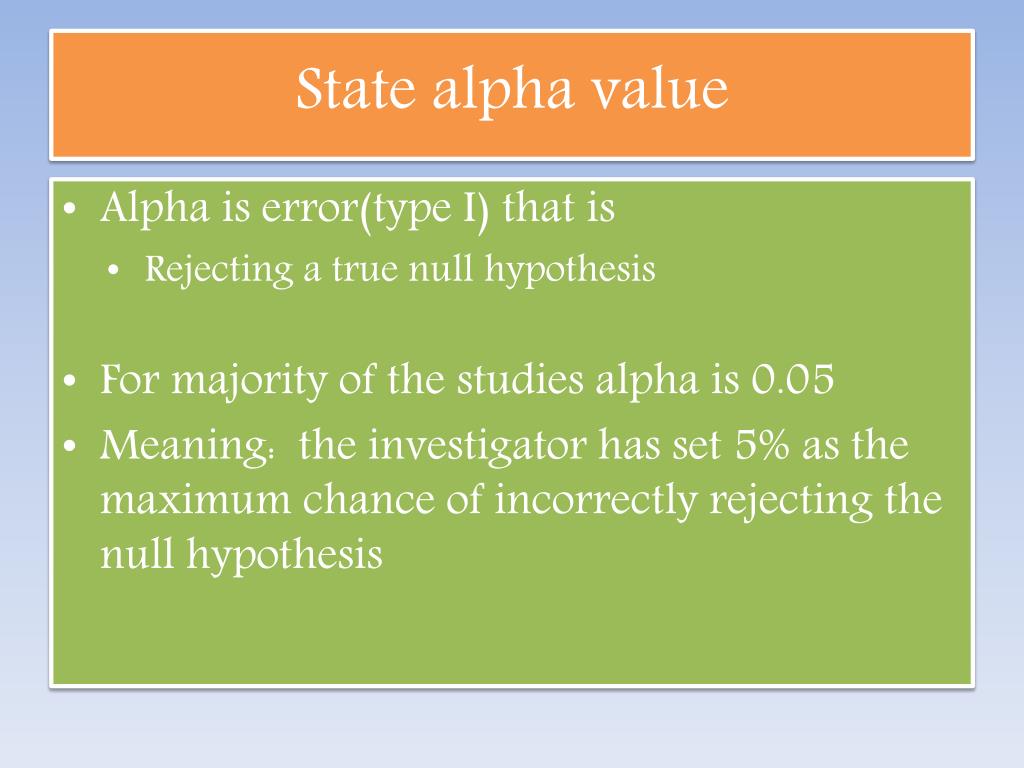 State alpha value

• Alpha is error(type I) that is
  • Rejecting a true null hypothesis

• For majority of the studies alpha is 0.05
• Meaning: the investigator has set 5% as the maximum chance of incorrectly rejecting the null hypothesis